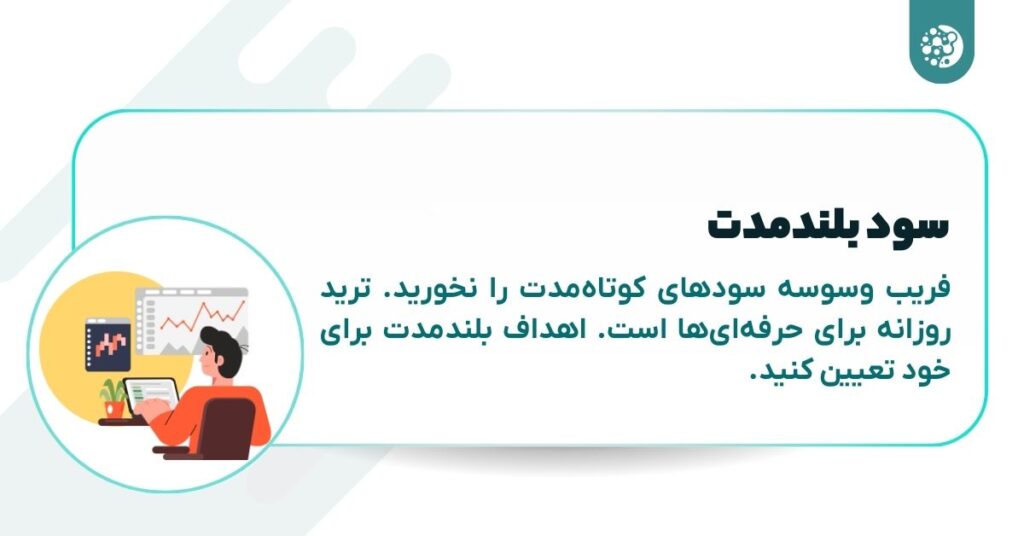 سود بلندمدت

فریب وسوسه سودهای کوتاه‌مدت را نخورید. ترید روزانه برای حرفه‌ای‌ها است. اهداف بلندمدت برای خود تعیین کنید.